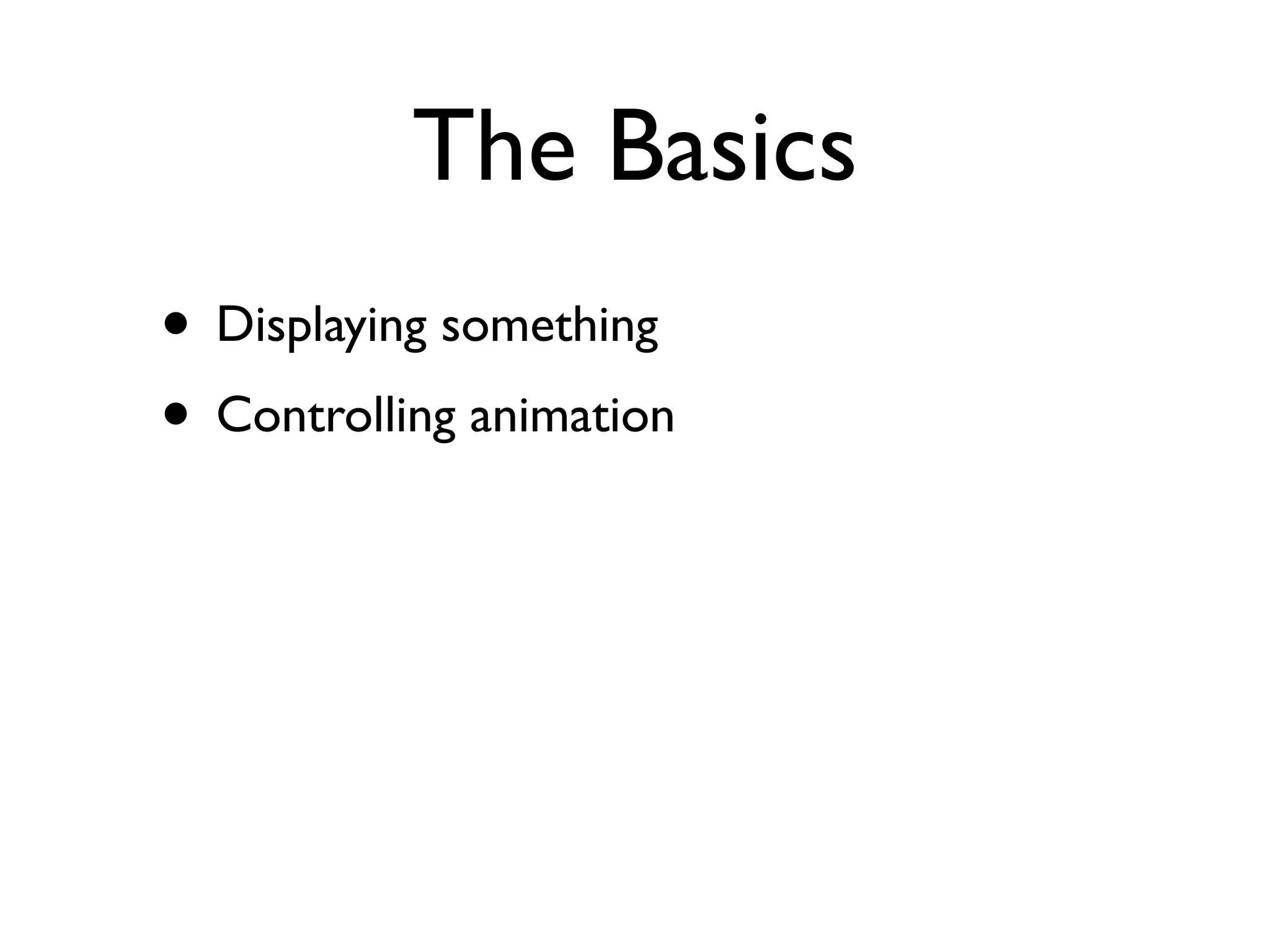 The Basics

• Displaying something
• Controlling animation